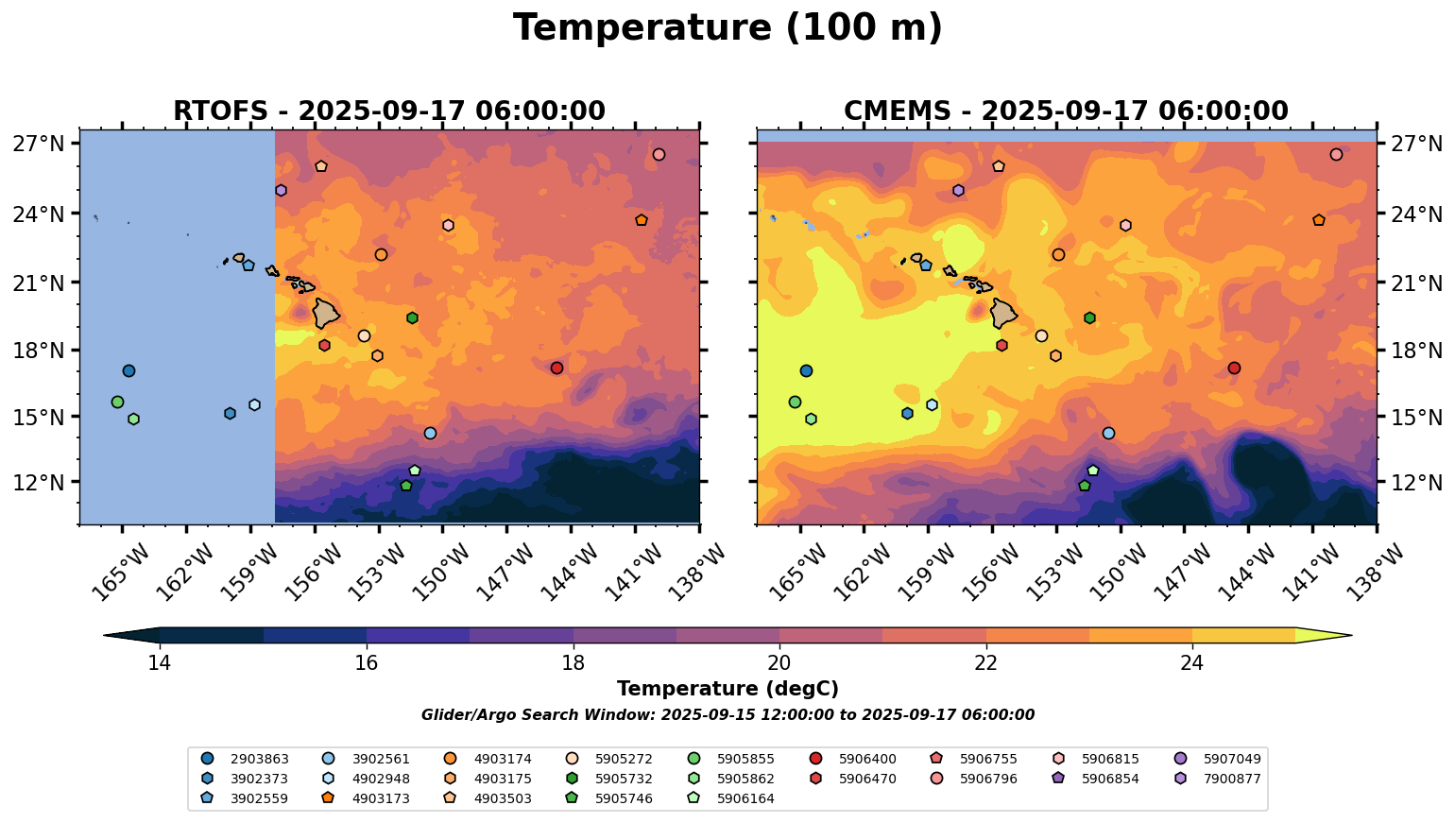 Temperature (100 m)

RTOFS - 2025-09-17 06:00:00

27°N
24°N
21°N
18°N
15°N
12°N

165°W 162°W 159°W 156°W 153°W 150°W 147°W 144°W 141°W 138°W

CMEMS - 2025-09-17 06:00:00

27°N
24°N
21°N
18°N
15°N
12°N

165°W 162°W 159°W 156°W 153°W 150°W 147°W 144°W 141°W 138°W

14 16 18 20 22 24

Temperature (degC)

Glider/Argo Search Window: 2025-09-15 12:00:00 to 2025-09-17 06:00:00

2903863
3902373
3902559
3902561
4902948
4903173
4903174
4903175
4903503
5905272
5905732
5905746
5905855
5905862
5906164
5906400
5906470
5906755
5906796
5906815
5906854
5907049
7900877